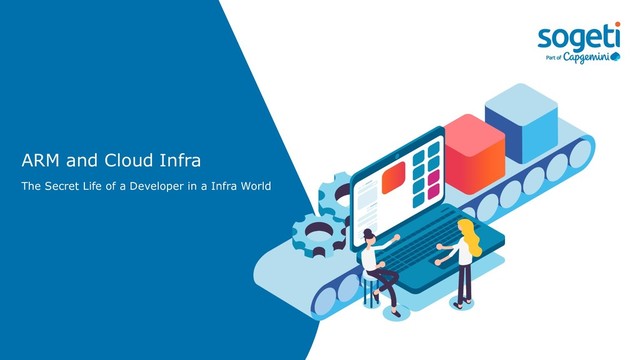 sogeti
Part of Capgemini

ARM and Cloud Infra

The Secret Life of a Developer in a Infra World